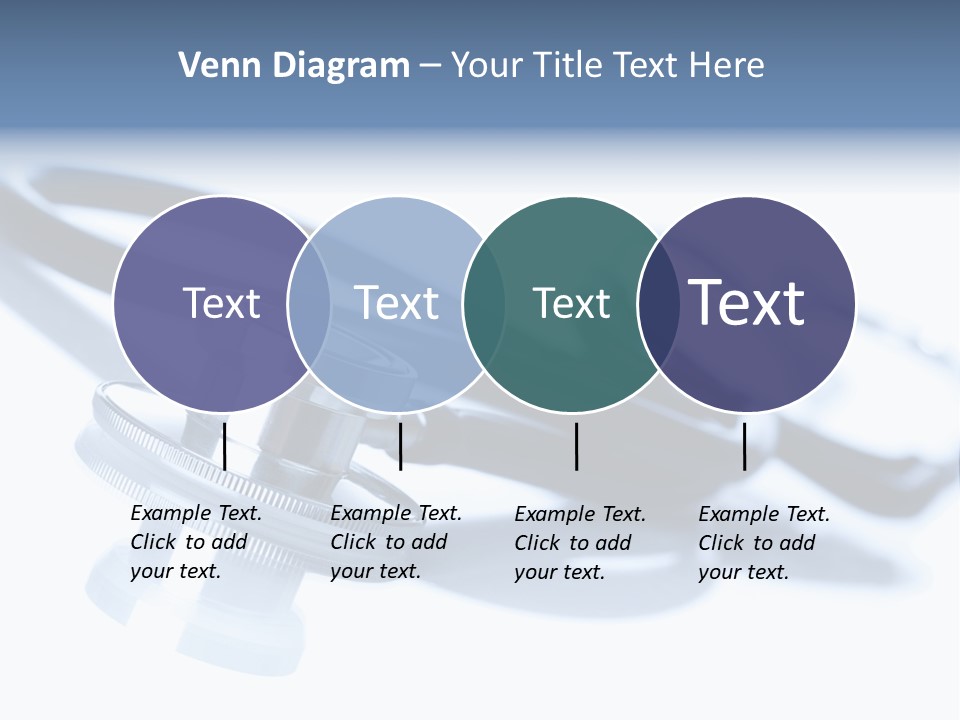 Venn Diagram – Your Title Text Here

Text

Text

Text

Text

Example Text. Click to add your text.

Example Text. Click to add your text.

Example Text. Click to add your text.

Example Text. Click to add your text.